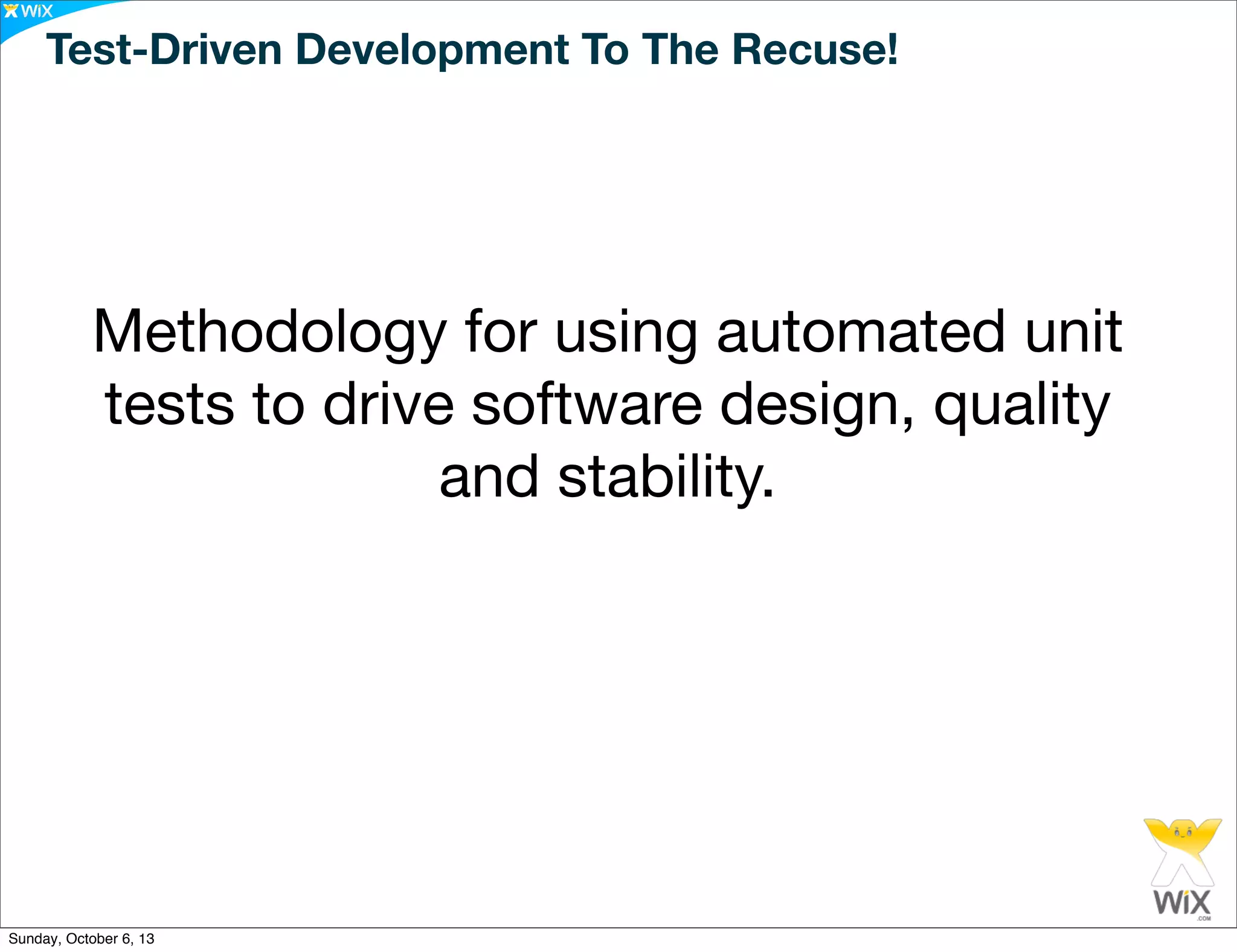 WiX

Test-Driven Development To The Recuse!

Methodology for using automated unit tests to drive software design, quality and stability.

WiX .COM

Sunday, October 6, 13